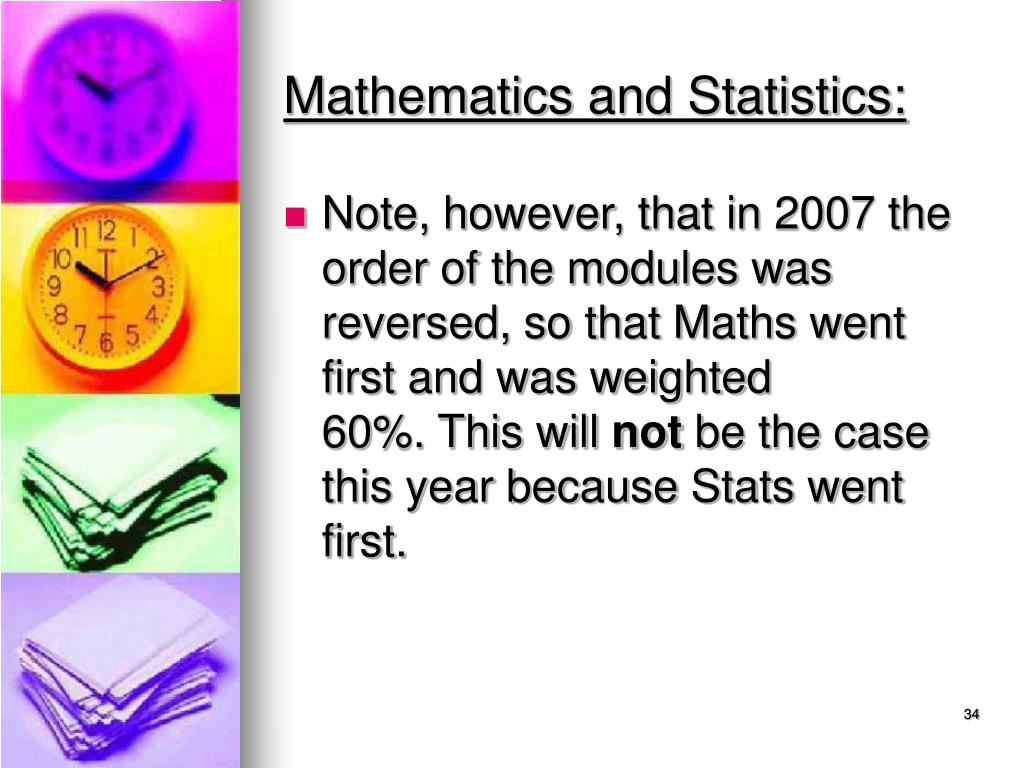 Mathematics and Statistics:

Note, however, that in 2007 the order of the modules was reversed, so that Maths went first and was weighted 60%. This will not be the case this year because Stats went first.

34